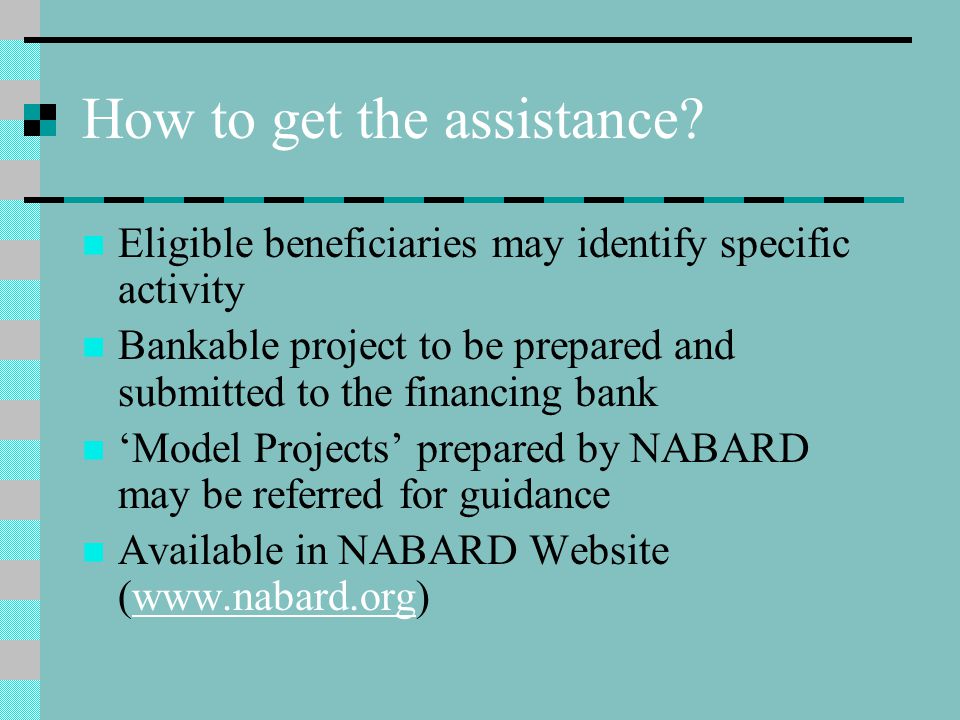 How to get the assistance?

Eligible beneficiaries may identify specific activity

Bankable project to be prepared and submitted to the financing bank

‘Model Projects’ prepared by NABARD may be referred for guidance

Available in NABARD Website (www.nabard.org)